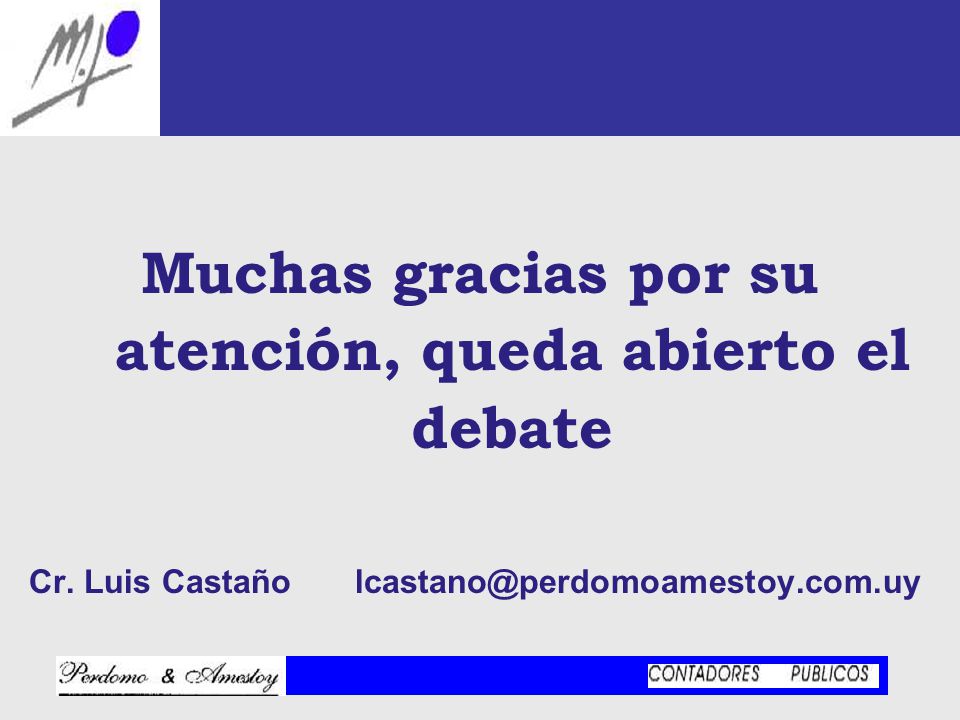 Muchas gracias por su atención, queda abierto el debate

Cr. Luis Castaño lcastano@perdomoamestoy.com.uy

Perdomo & Amestoy

CONTADORES PUBLICOS